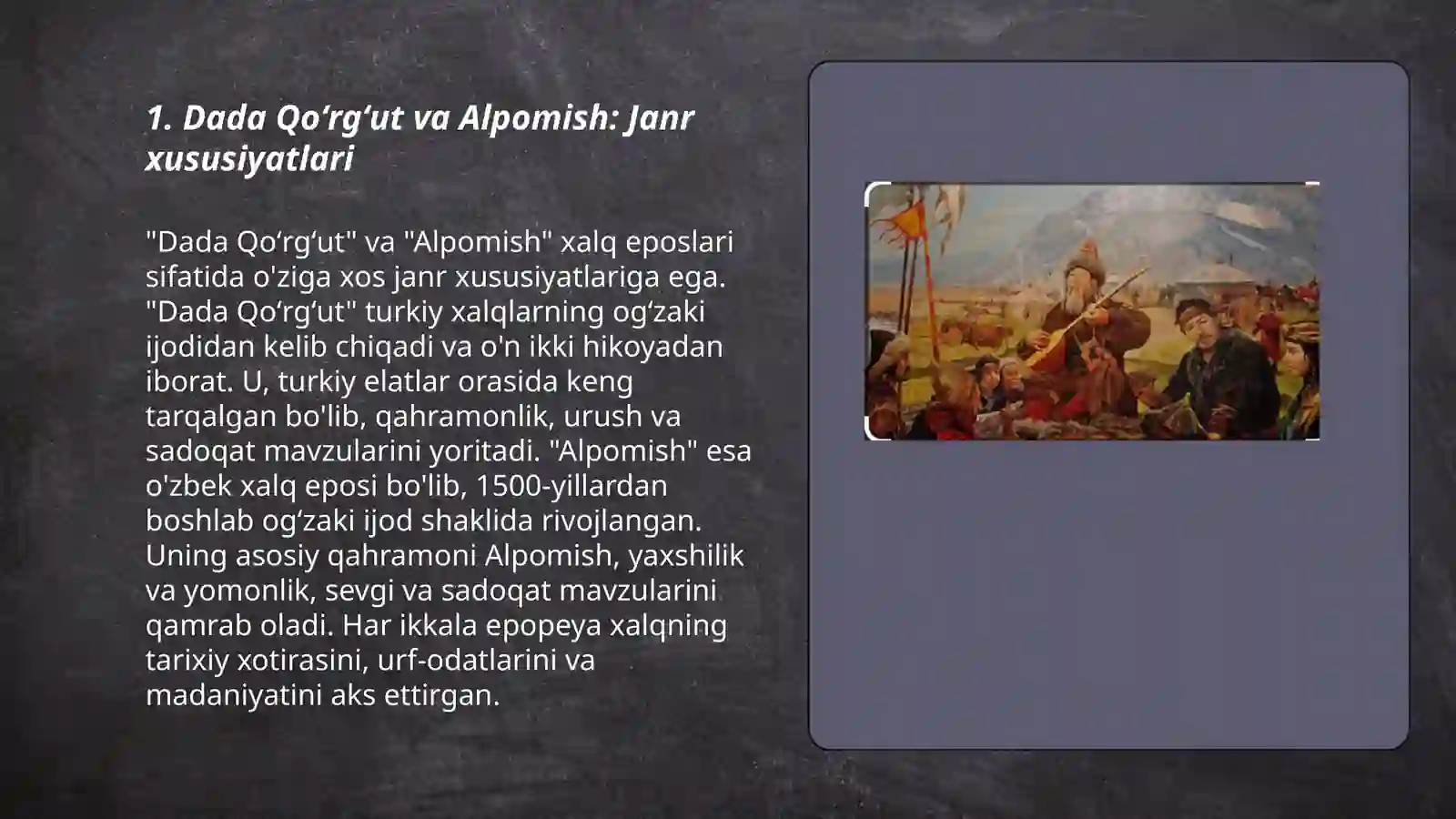 1. Dada Qo‘rg‘ut va Alpomish: Janr xususiyatlari

"Dada Qo‘rg‘ut" va "Alpomish" xalq eposlari sifatida o'ziga xos janr xususiyatlariga ega. "Dada Qo‘rg‘ut" turkiy xalqlarning og‘zaki ijodidan kelib chiqadi va o'n ikki hikoyadan iborat. U, turkiy elatlar orasida keng tarqalgan bo'lib, qahramonlik, urush va sadoqat mavzularini yoritadi. "Alpomish" esa o'zbek xalq eposi bo'lib, 1500-yillardan boshlab og‘zaki ijod shaklida rivojlangan. Uning asosiy qahramoni Alpomish, yaxshilik va yomonlik, sevgi va sadoqat mavzularini qamrab oladi. Har ikkala epopeya xalqning tarixiy xotirasini, urf-odatlarini va madaniyatini aks ettirgan.